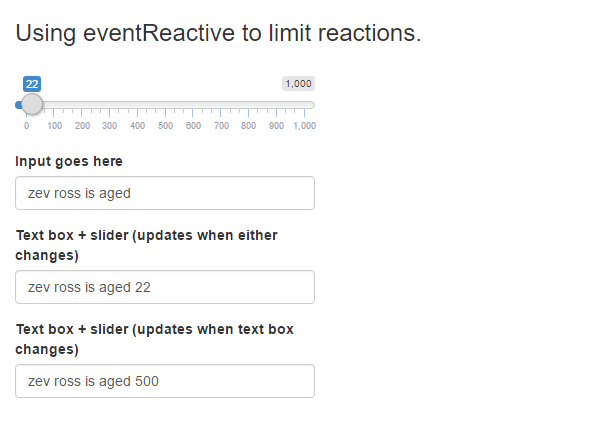 Using eventReactive to limit reactions.

22

1,000

0 100 200 300 400 500 600 700 800 900 1,000

Input goes here

zev ross is aged

Text box + slider (updates when either changes)

zev ross is aged 22

Text box + slider (updates when text box changes)

zev ross is aged 500